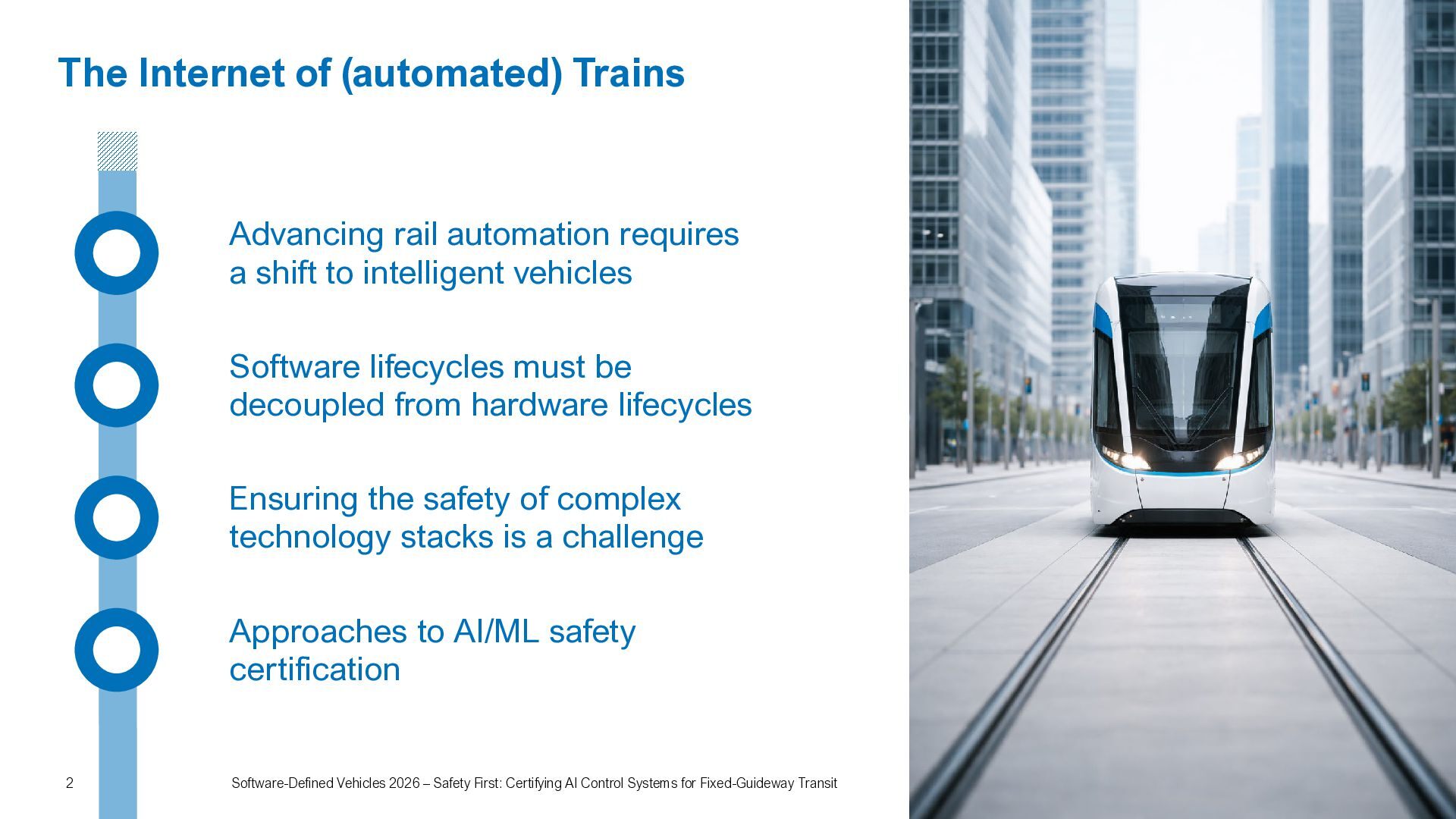 The Internet of (automated) Trains

Advancing rail automation requires a shift to intelligent vehicles

Software lifecycles must be decoupled from hardware lifecycles

Ensuring the safety of complex technology stacks is a challenge

Approaches to AI/ML safety certification

2

Software-Defined Vehicles 2026 – Safety First: Certifying AI Control Systems for Fixed-Guideway Transit